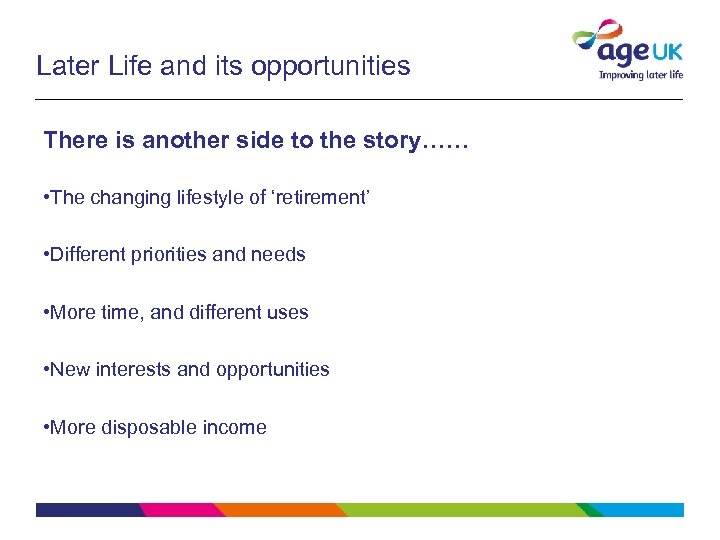 Later Life and its opportunities

age UK
Improving later life

There is another side to the story……

•The changing lifestyle of ‘retirement’

•Different priorities and needs

•More time, and different uses

•New interests and opportunities

•More disposable income